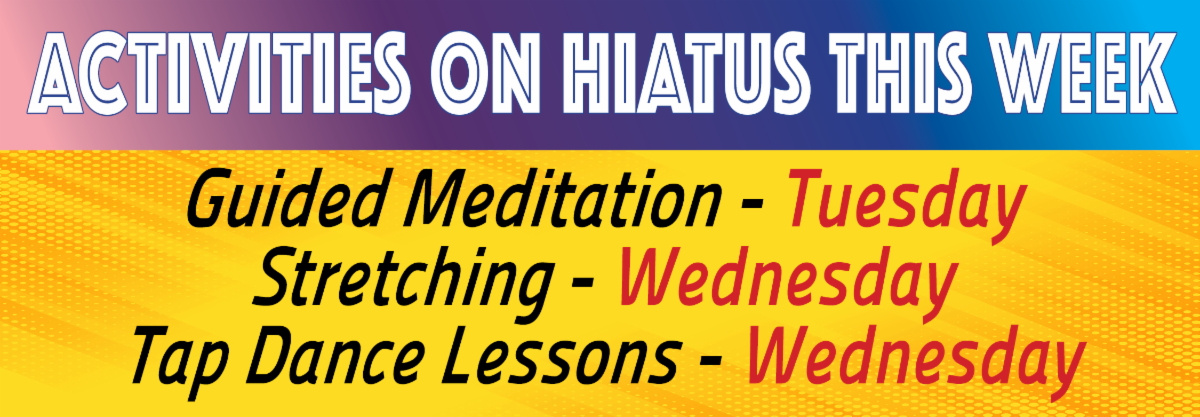 ACTIVITIES ON HIATUS THIS WEEK

Guided Meditation - Tuesday
Stretching - Wednesday
Tap Dance Lessons - Wednesday